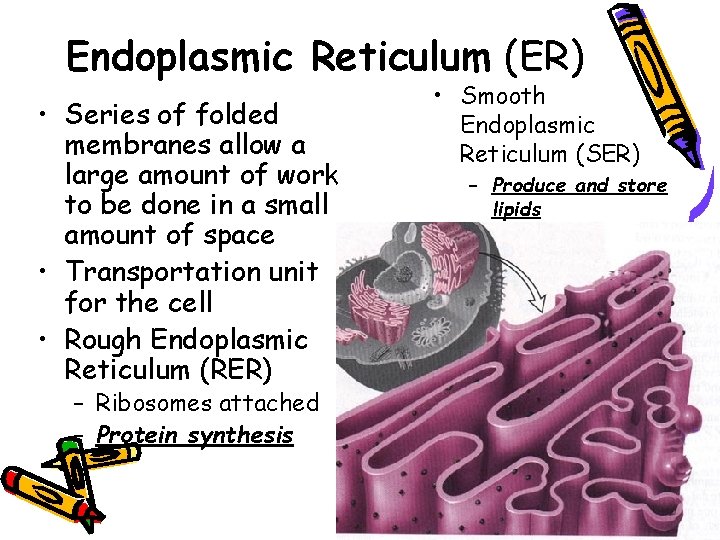 Endoplasmic Reticulum (ER)

• Series of folded membranes allow a large amount of work to be done in a small amount of space
• Transportation unit for the cell
• Rough Endoplasmic Reticulum (RER)
– Ribosomes attached
– Protein synthesis

• Smooth Endoplasmic Reticulum (SER)
– Produce and store lipids